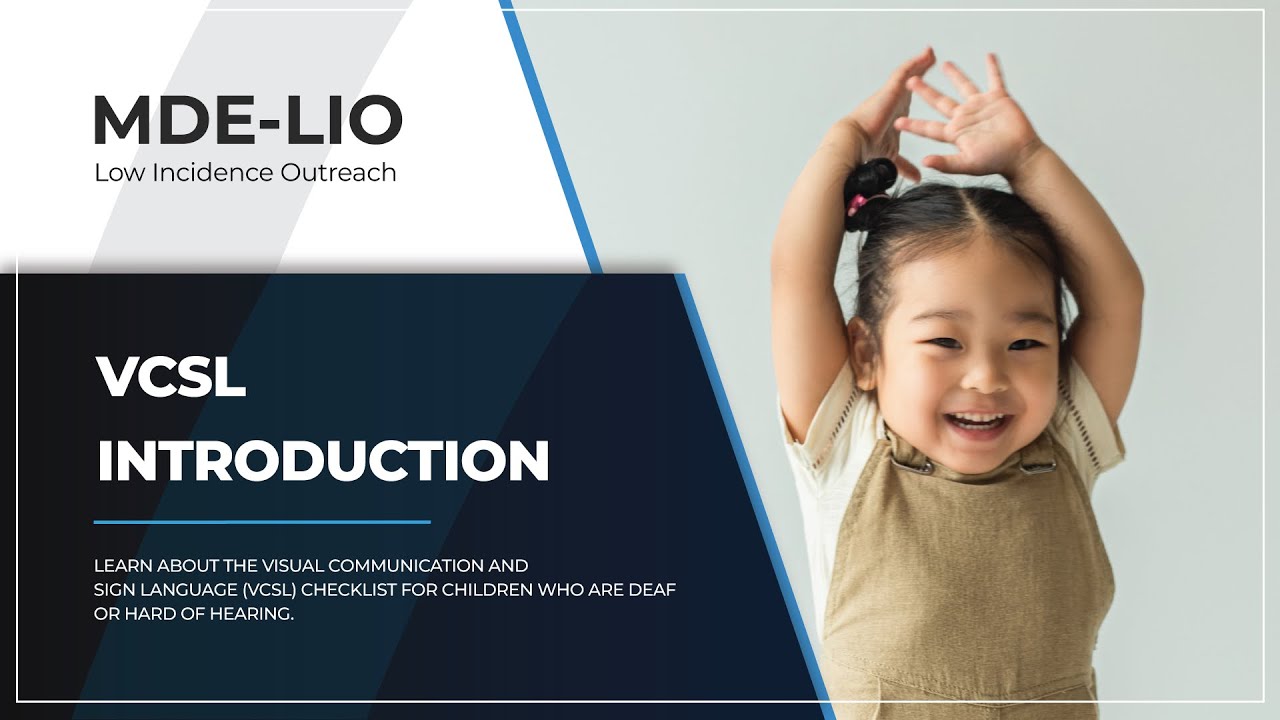 MDE-LIO
Low Incidence Outreach

VCSL
INTRODUCTION

LEARN ABOUT THE VISUAL COMMUNICATION AND SIGN LANGUAGE (VCSL) CHECKLIST FOR CHILDREN WHO ARE DEAF OR HARD OF HEARING.